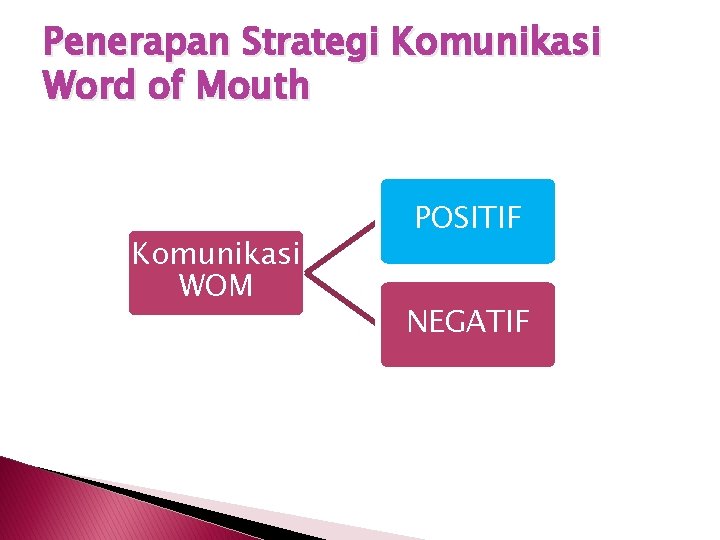 Penerapan Strategi Komunikasi Word of Mouth

Komunikasi WOM

POSITIF

NEGATIF